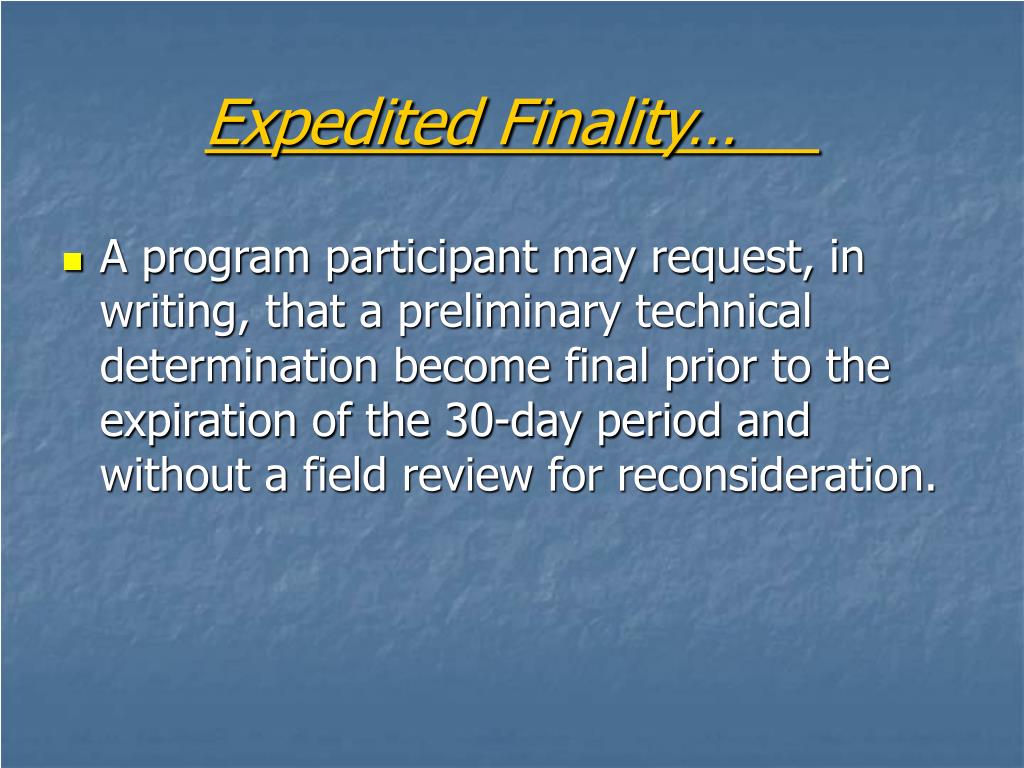 Expedited Finality…

A program participant may request, in writing, that a preliminary technical determination become final prior to the expiration of the 30-day period and without a field review for reconsideration.